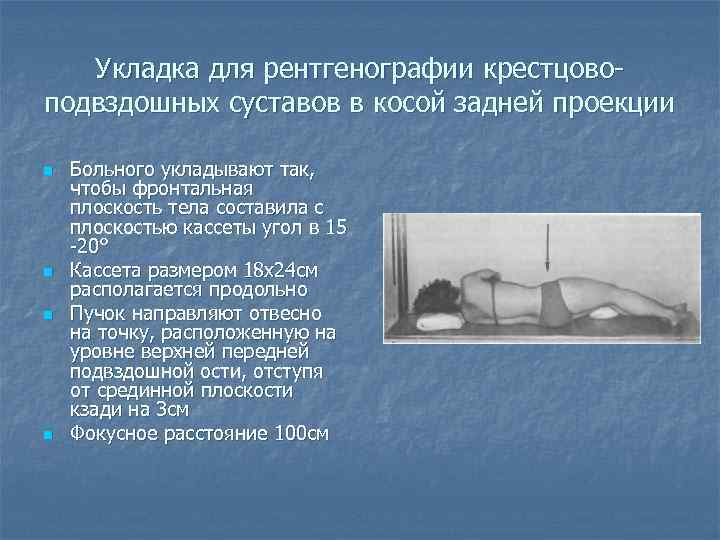 Укладка для рентгенографии крестцово-подвздошных суставов в косой задней проекции

Больного укладывают так, чтобы фронтальная плоскость тела составила с плоскостью кассеты угол в 15 -20°

Кассета размером 18х24см располагается продольно

Пучок направляют отвесно на точку, расположенную на уровне верхней передней подвздошной ости, отступя от срединной плоскости кзади на 3см

Фокусное расстояние 100см